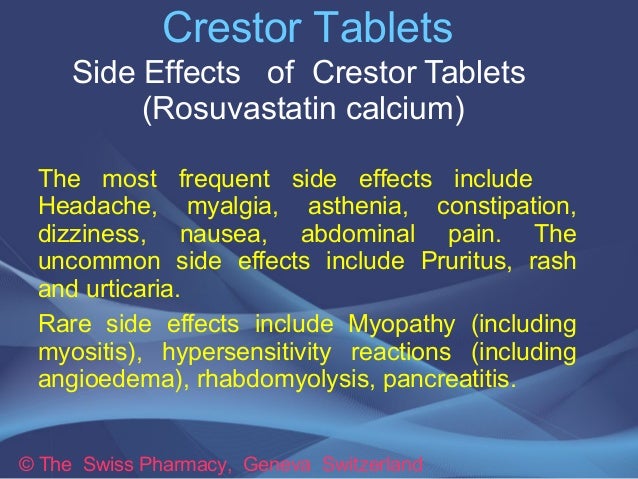 Crestor Tablets

Side Effects of Crestor Tablets (Rosuvastatin calcium)

The most frequent side effects include Headache, myalgia, asthenia, constipation, dizziness, nausea, abdominal pain. The uncommon side effects include Pruritus, rash and urticaria.

Rare side effects include Myopathy (including myositis), hypersensitivity reactions (including angioedema), rhabdomyolysis, pancreatitis.

© The Swiss Pharmacy, Geneva Switzerland